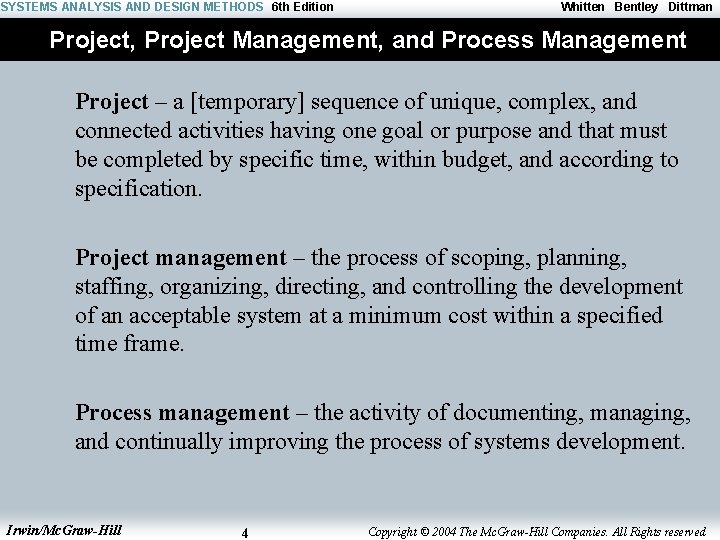 SYSTEMS ANALYSIS AND DESIGN METHODS 6th Edition Whitten Bentley Dittman

Project, Project Management, and Process Management

Project – a [temporary] sequence of unique, complex, and connected activities having one goal or purpose and that must be completed by specific time, within budget, and according to specification.

Project management – the process of scoping, planning, staffing, organizing, directing, and controlling the development of an acceptable system at a minimum cost within a specified time frame.

Process management – the activity of documenting, managing, and continually improving the process of systems development.

Irwin/McGraw-Hill 4 Copyright © 2004 The McGraw-Hill Companies. All Rights reserved.